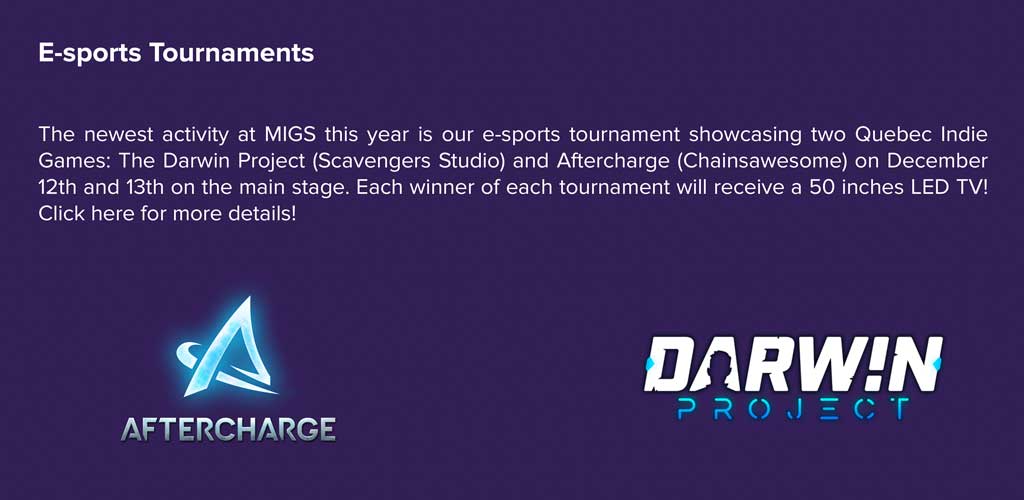 E-sports Tournaments

The newest activity at MIGS this year is our e-sports tournament showcasing two Quebec Indie Games: The Darwin Project (Scavengers Studio) and Aftercharge (Chainsawesome) on December 12th and 13th on the main stage. Each winner of each tournament will receive a 50 inches LED TV! Click here for more details!

AFTERCHARGE

DARWIN PROJECT